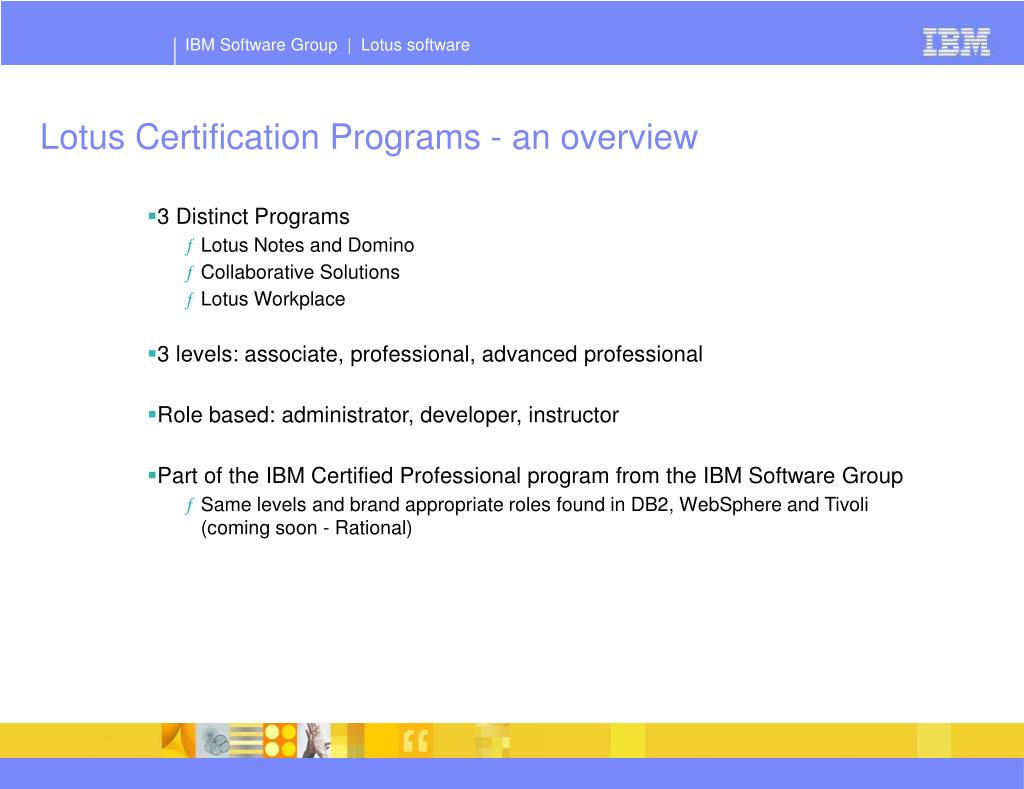 IBM Software Group | Lotus software

IBM

Lotus Certification Programs - an overview

▪3 Distinct Programs
ƒ Lotus Notes and Domino
ƒ Collaborative Solutions
ƒ Lotus Workplace

▪3 levels: associate, professional, advanced professional

▪Role based: administrator, developer, instructor

▪Part of the IBM Certified Professional program from the IBM Software Group
ƒ Same levels and brand appropriate roles found in DB2, WebSphere and Tivoli (coming soon - Rational)